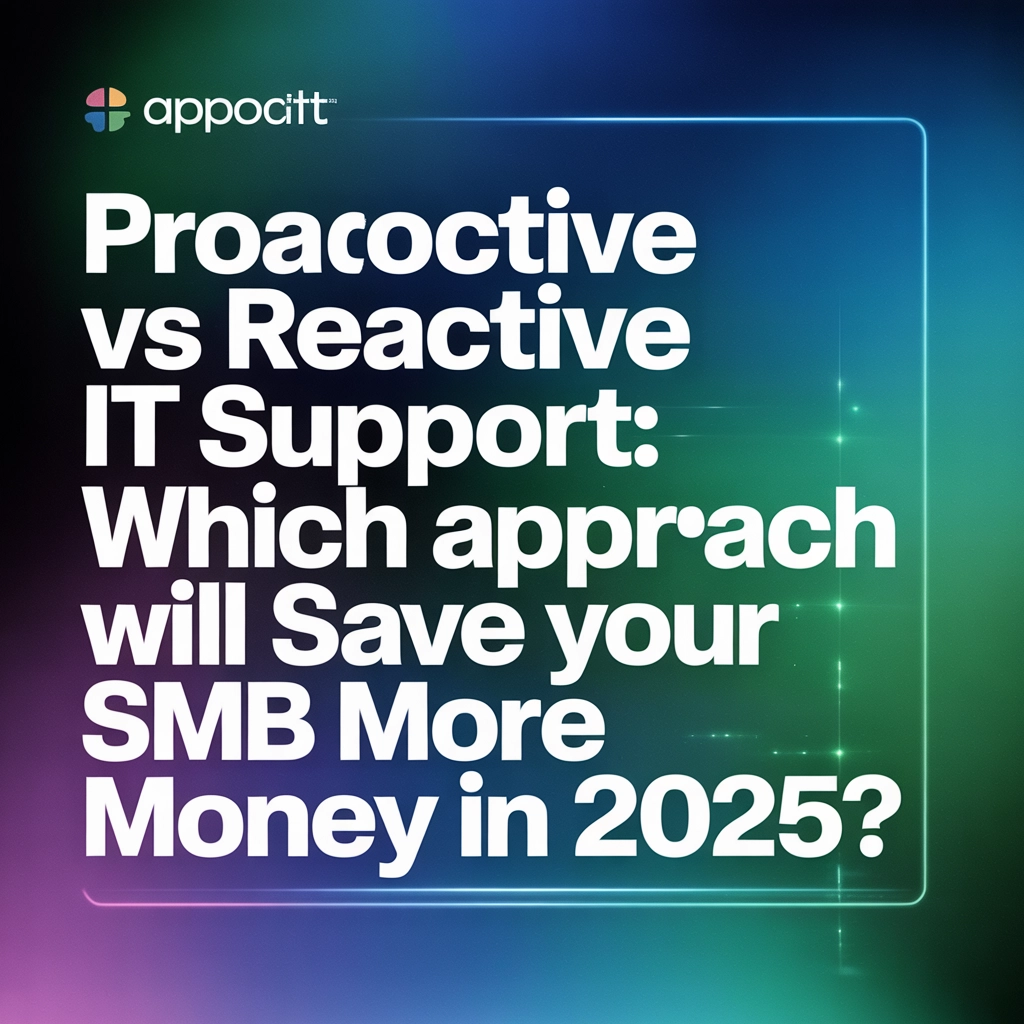 appocitt

Proacoctive vs Reactive IT Support: Which appr·ach will Save your SMB More Money in 2025?